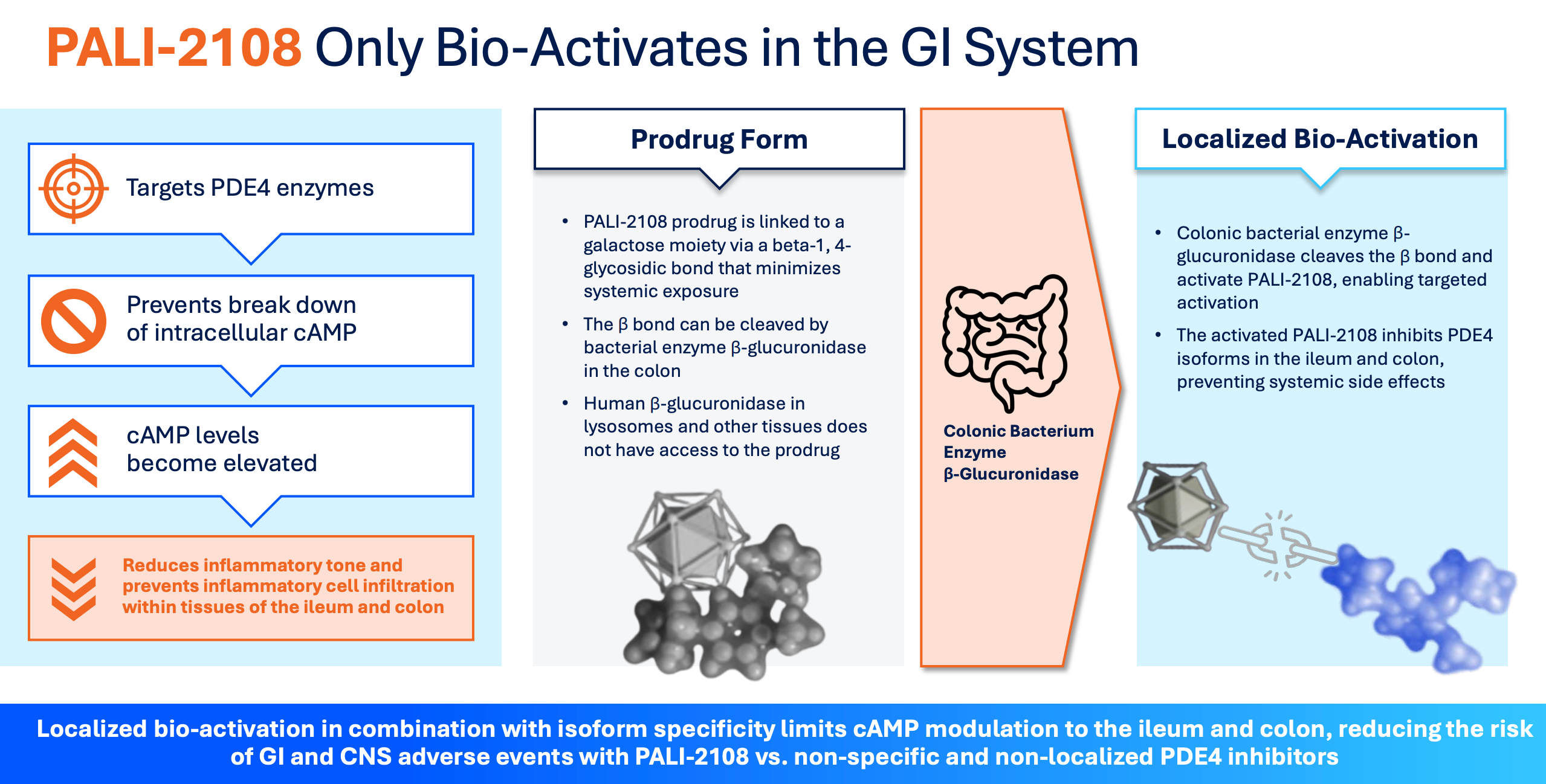 PALI-2108 Only Bio-Activates in the GI System

Targets PDE4 enzymes

Prevents break down of intracellular cAMP

cAMP levels become elevated

Reduces inflammatory tone and prevents inflammatory cell infiltration within tissues of the ileum and colon

Prodrug Form

• PALI-2108 prodrug is linked to a galactose moiety via a beta-1, 4-glycosidic bond that minimizes systemic exposure

• The β bond can be cleaved by bacterial enzyme β-glucuronidase in the colon

• Human β-glucuronidase in lysosomes and other tissues does not have access to the prodrug

Colonic Bacterium Enzyme β-Glucuronidase

Localized Bio-Activation

• Colonic bacterial enzyme β-glucuronidase cleaves the β bond and activate PALI-2108, enabling targeted activation

• The activated PALI-2108 inhibits PDE4 isoforms in the ileum and colon, preventing systemic side effects

Localized bio-activation in combination with isoform specificity limits cAMP modulation to the ileum and colon, reducing the risk of GI and CNS adverse events with PALI-2108 vs. non-specific and non-localized PDE4 inhibitors